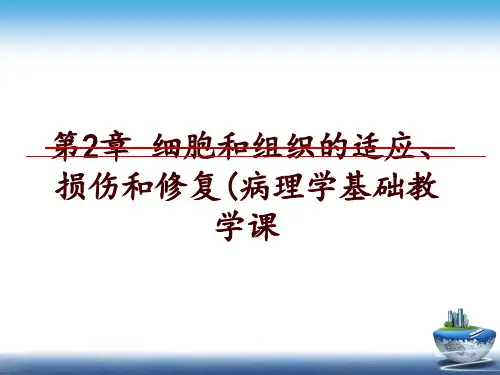 第2章 细胞和组织的适应、损伤和修复(病理学基础教学课